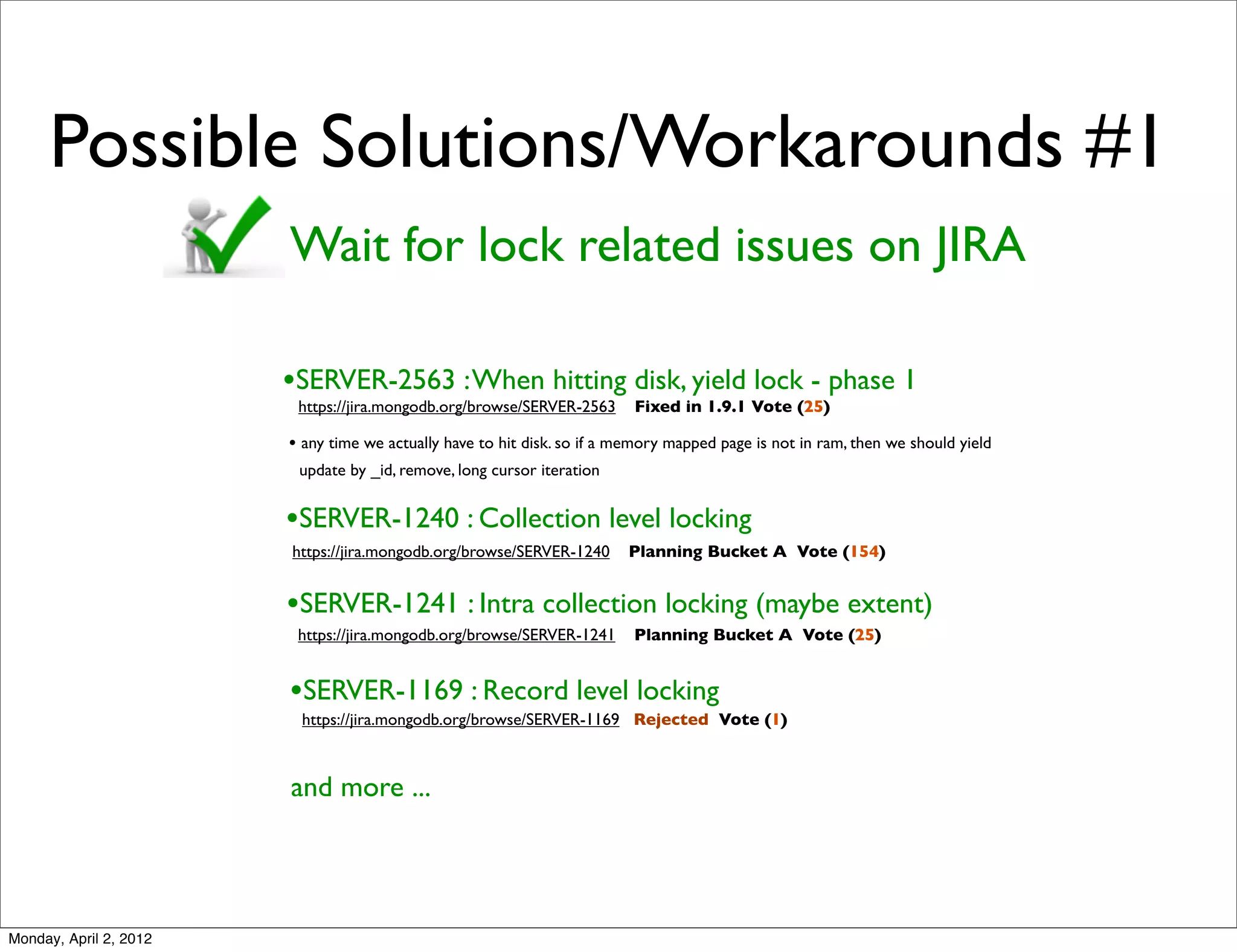 Possible Solutions/Workarounds #1

Wait for lock related issues on JIRA

•SERVER-2563 : When hitting disk, yield lock - phase 1
https://jira.mongodb.org/browse/SERVER-2563 Fixed in 1.9.1 Vote (25)

• any time we actually have to hit disk. so if a memory mapped page is not in ram, then we should yield update by _id, remove, long cursor iteration

•SERVER-1240 : Collection level locking
https://jira.mongodb.org/browse/SERVER-1240 Planning Bucket A Vote (154)

•SERVER-1241 : Intra collection locking (maybe extent)
https://jira.mongodb.org/browse/SERVER-1241 Planning Bucket A Vote (25)

•SERVER-1169 : Record level locking
https://jira.mongodb.org/browse/SERVER-1169 Rejected Vote (1)

and more ...

Monday, April 2, 2012